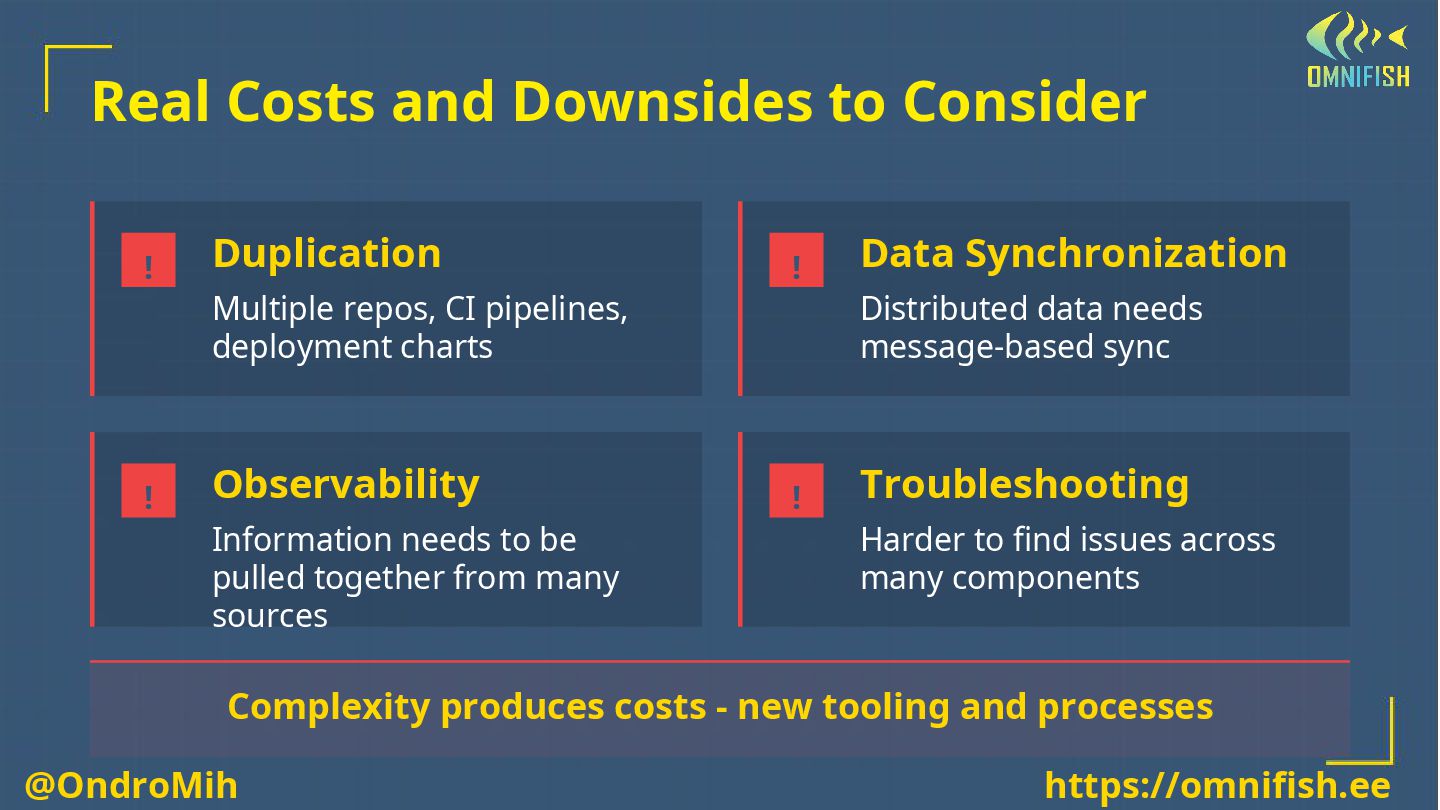 OMNIFISH

Real Costs and Downsides to Consider

!
Duplication
Multiple repos, CI pipelines, deployment charts

!
Data Synchronization
Distributed data needs message-based sync

!
Observability
Information needs to be pulled together from many sources

!
Troubleshooting
Harder to find issues across many components

Complexity produces costs - new tooling and processes

@OndroMih

https://omnifish.ee